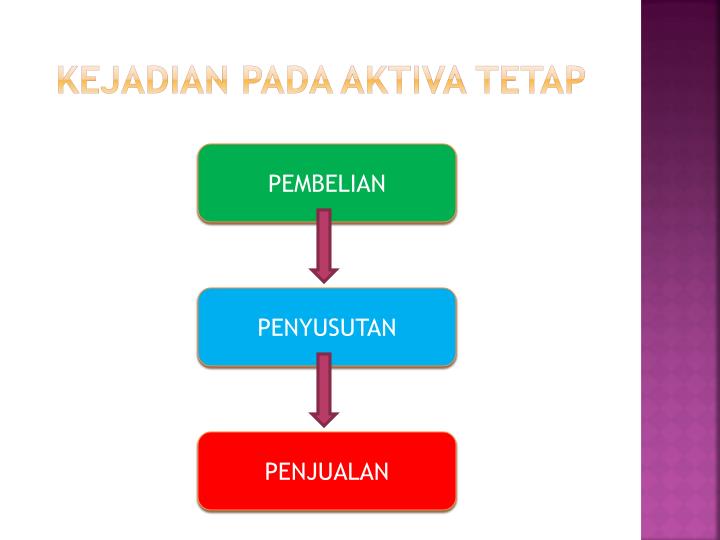 KEJADIAN PADA AKTIVA TETAP

PEMBELIAN

PENYUSUTAN

PENJUALAN